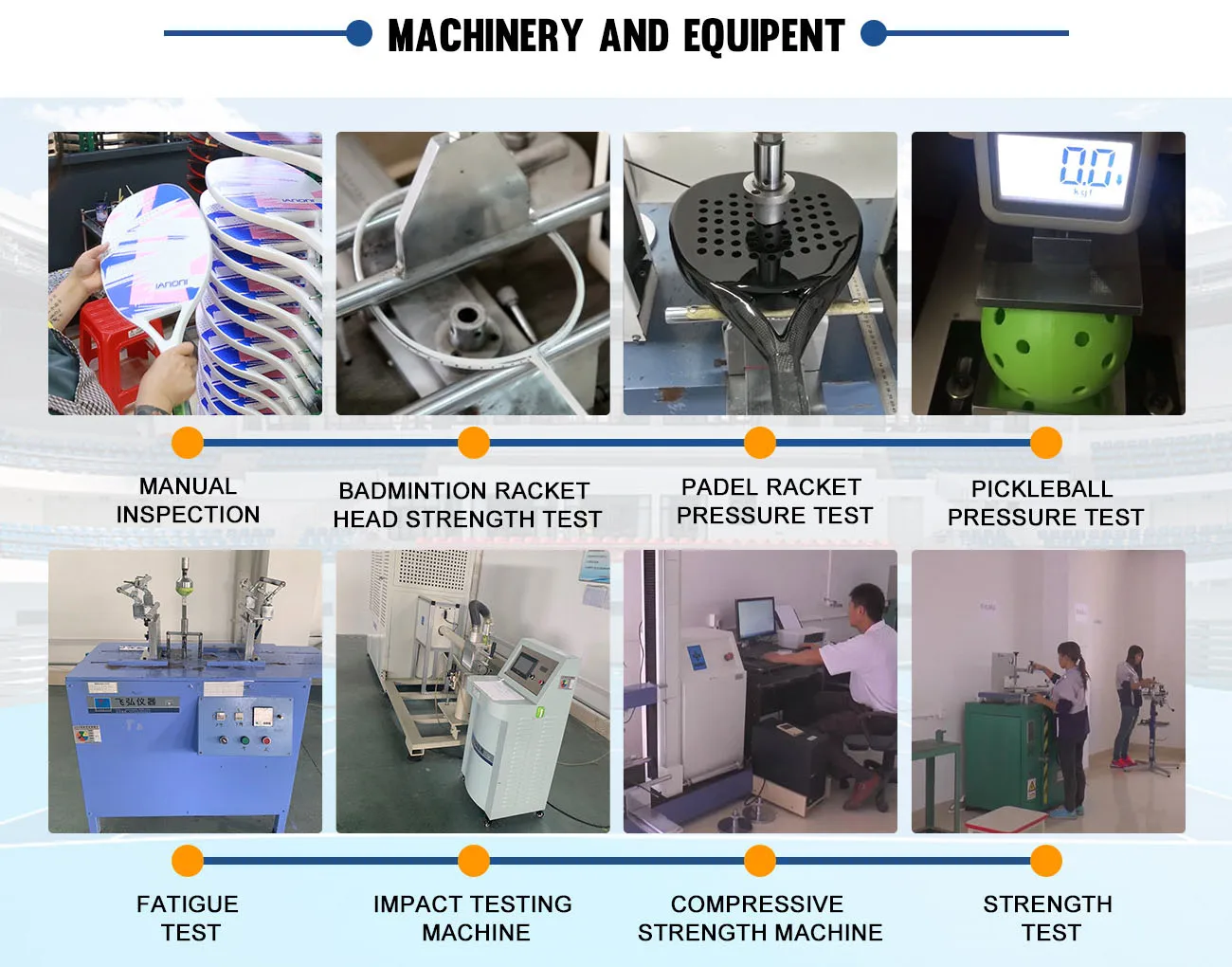 MACHINERY AND EQUIPENT

IANONI

IANONI

0.0
kgf

MANUAL INSPECTION

BADMINTION RACKET HEAD STRENGTH TEST

PADEL RACKET PRESSURE TEST

PICKLEBALL PRESSURE TEST

飞弘仪器

FATIGUE TEST

IMPACT TESTING MACHINE

COMPRESSIVE STRENGTH MACHINE

STRENGTH TEST